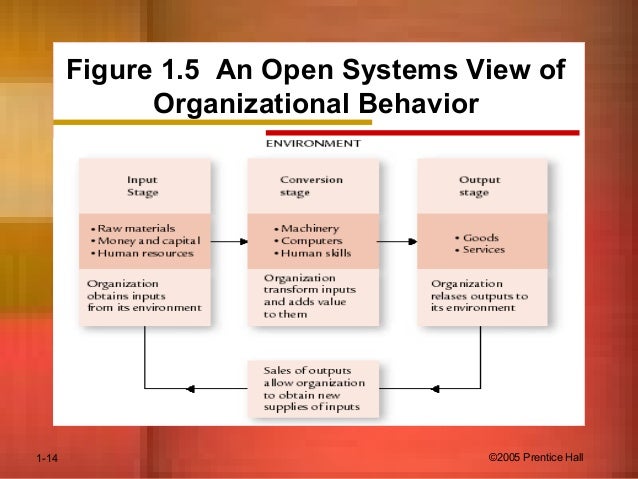 Figure 1.5 An Open Systems View of Organizational Behavior

ENVIRONMENT

Input Stage

• Raw materials
• Money and capital
• Human resources

Organization obtains inputs from its environment

Conversion stage

• Machinery
• Computers
• Human skills

Organization transform inputs and adds value to them

Output stage

• Goods
• Services

Organization relases outputs to its environment

Sales of outputs allow organization to obtain new supplies of inputs

1-14

©2005 Prentice Hall